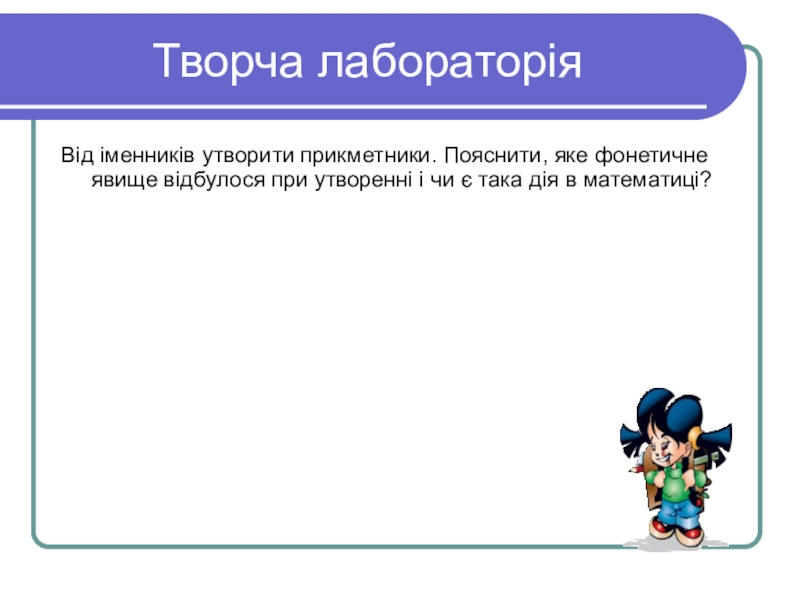 Творча лабораторія

Від іменників утворити прикметники. Пояснити, яке фонетичне явище відбулося при утворенні і чи є така дія в математиці?